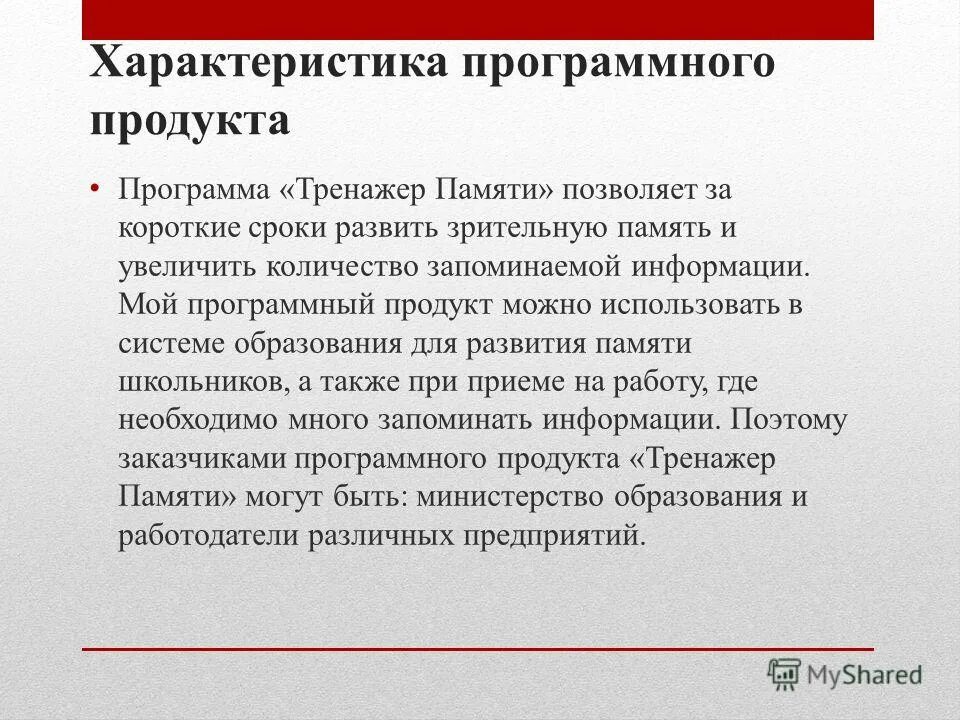 Характеристика программного продукта

• Программа «Тренажер Памяти» позволяет за короткие сроки развить зрительную память и увеличить количество запоминаемой информации. Мой программный продукт можно использовать в системе образования для развития памяти школьников, а также при приеме на работу, где необходимо много запоминать информации. Поэтому заказчиками программного продукта «Тренажер Памяти» могут быть: министерство образования и работодатели различных предприятий.

MyShared